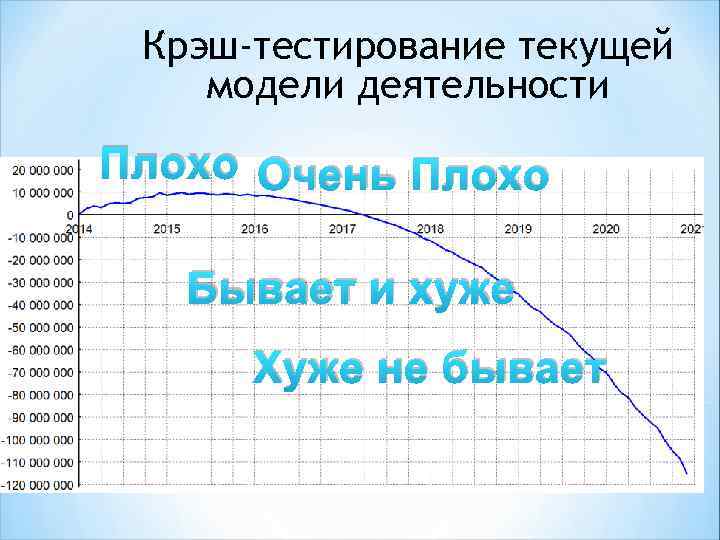 Крэш-тестирование текущей модели деятельности

Плохо
Очень Плохо
Бывает и хуже
Хуже не бывает

20 000 000
10 000 000
0
-10 000 000
-20 000 000
-30 000 000
-40 000 000
-50 000 000
-60 000 000
-70 000 000
-80 000 000
-90 000 000
-100 000 000
-110 000 000
-120 000 000

2014
2015
2016
2017
2018
2019
2020
2021